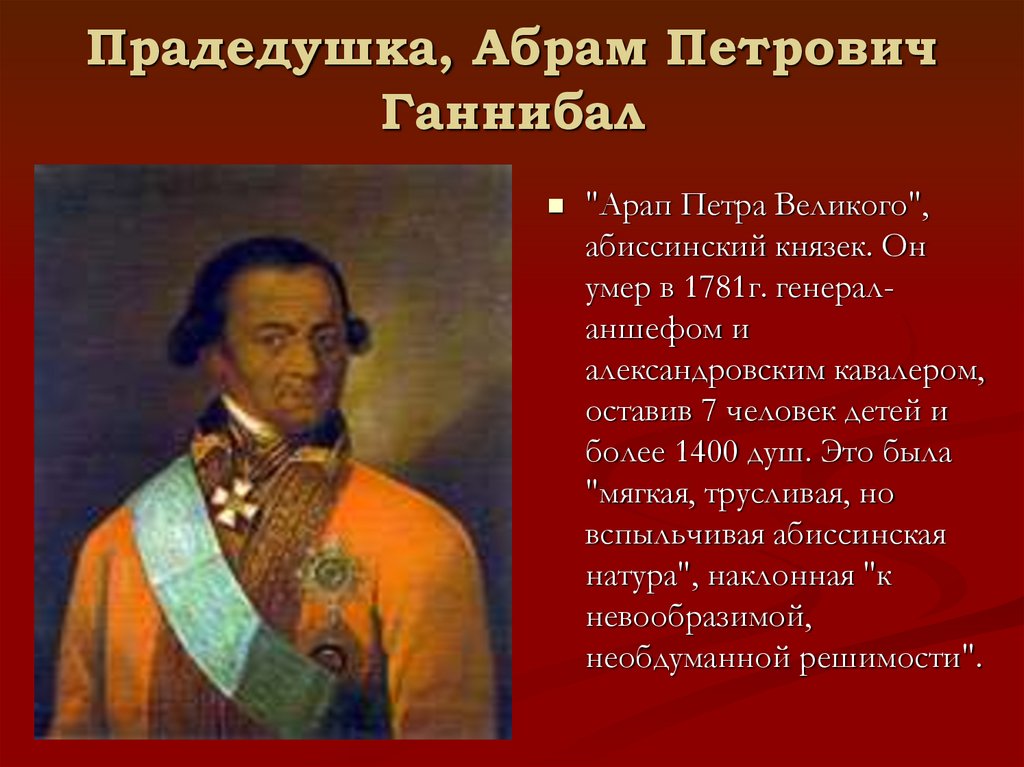 Прадедушка, Абрам Петрович Ганнибал

"Арап Петра Великого", абиссинский князек. Он умер в 1781г. генерал-аншефом и александровским кавалером, оставив 7 человек детей и более 1400 душ. Это была "мягкая, трусливая, но вспыльчивая абиссинская натура", наклонная "к невообразимой, необдуманной решимости".